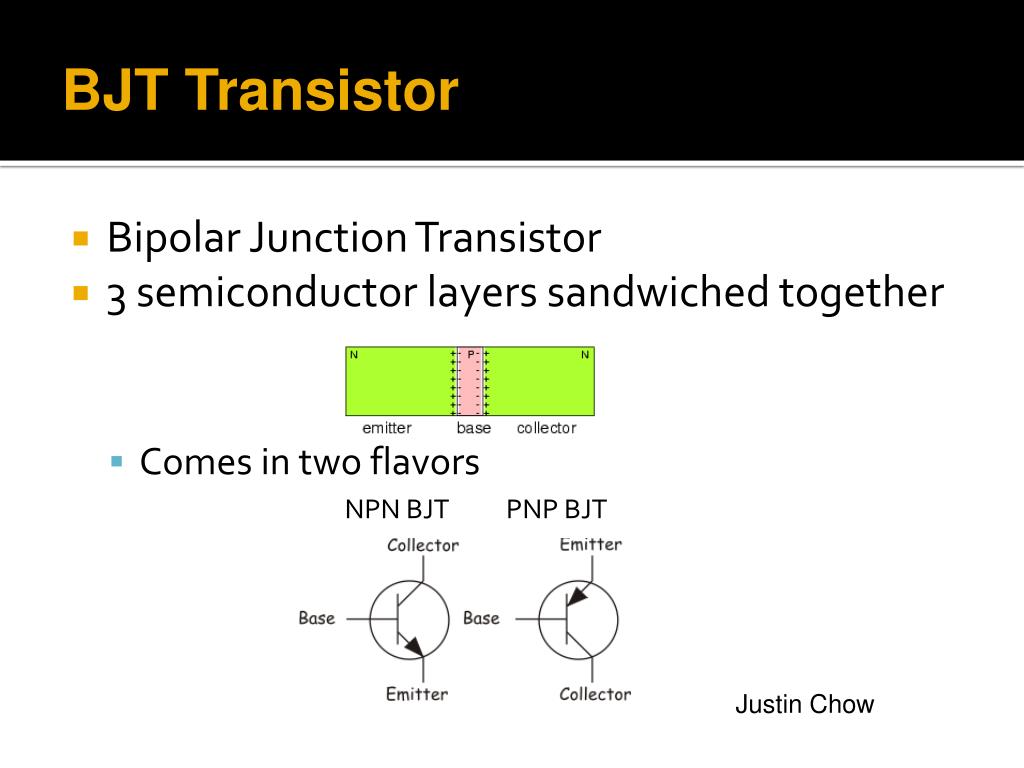 BJT Transistor

Bipolar Junction Transistor
3 semiconductor layers sandwiched together

N P N
emitter base collector

Comes in two flavors

NPN BJT PNP BJT

Collector
Base
Emitter

Emitter
Base
Collector

Justin Chow